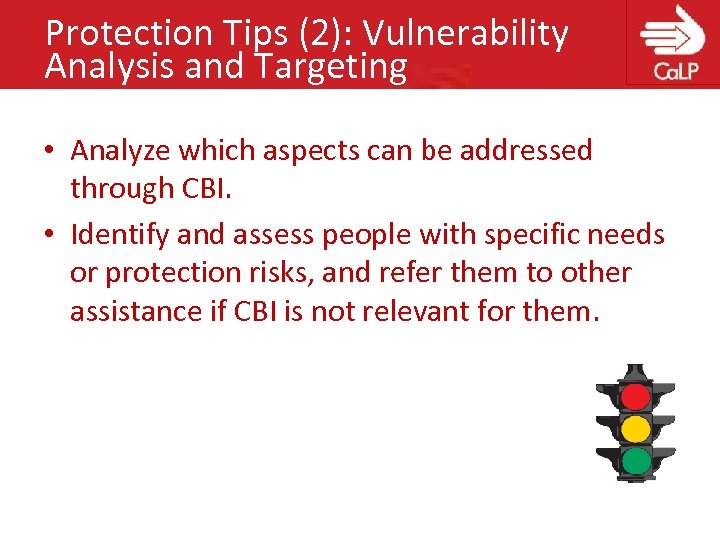 Protection Tips (2): Vulnerability Analysis and Targeting

CaLP

• Analyze which aspects can be addressed through CBI.

• Identify and assess people with specific needs or protection risks, and refer them to other assistance if CBI is not relevant for them.